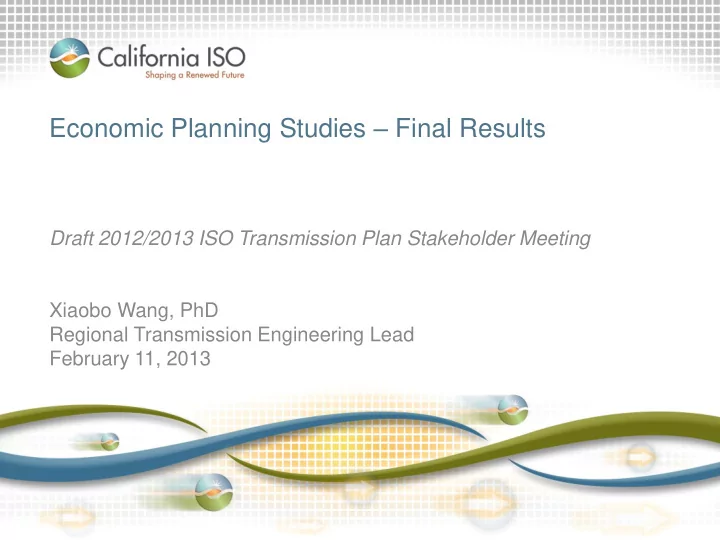 California ISO
Shaping a Renewed Future

Economic Planning Studies – Final Results

Draft 2012/2013 ISO Transmission Plan Stakeholder Meeting

Xiaobo Wang, PhD
Regional Transmission Engineering Lead
February 11, 2013